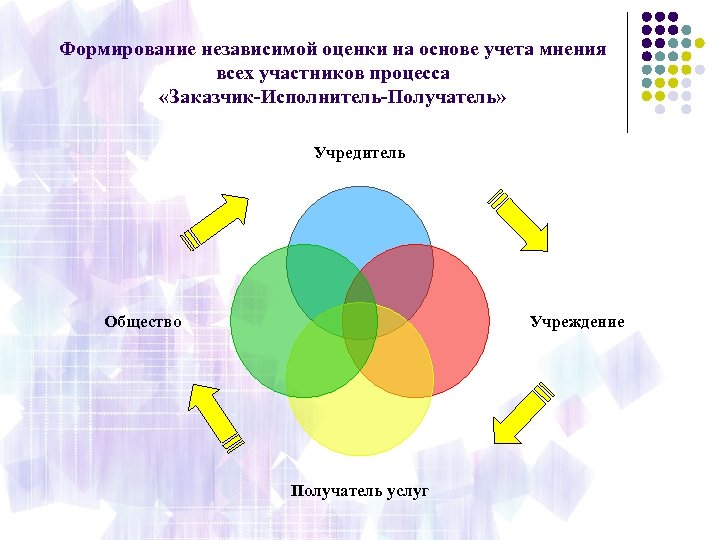 Формирование независимой оценки на основе учета мнения всех участников процесса «Заказчик-Исполнитель-Получатель»

Учредитель

Общество

Учреждение

Получатель услуг